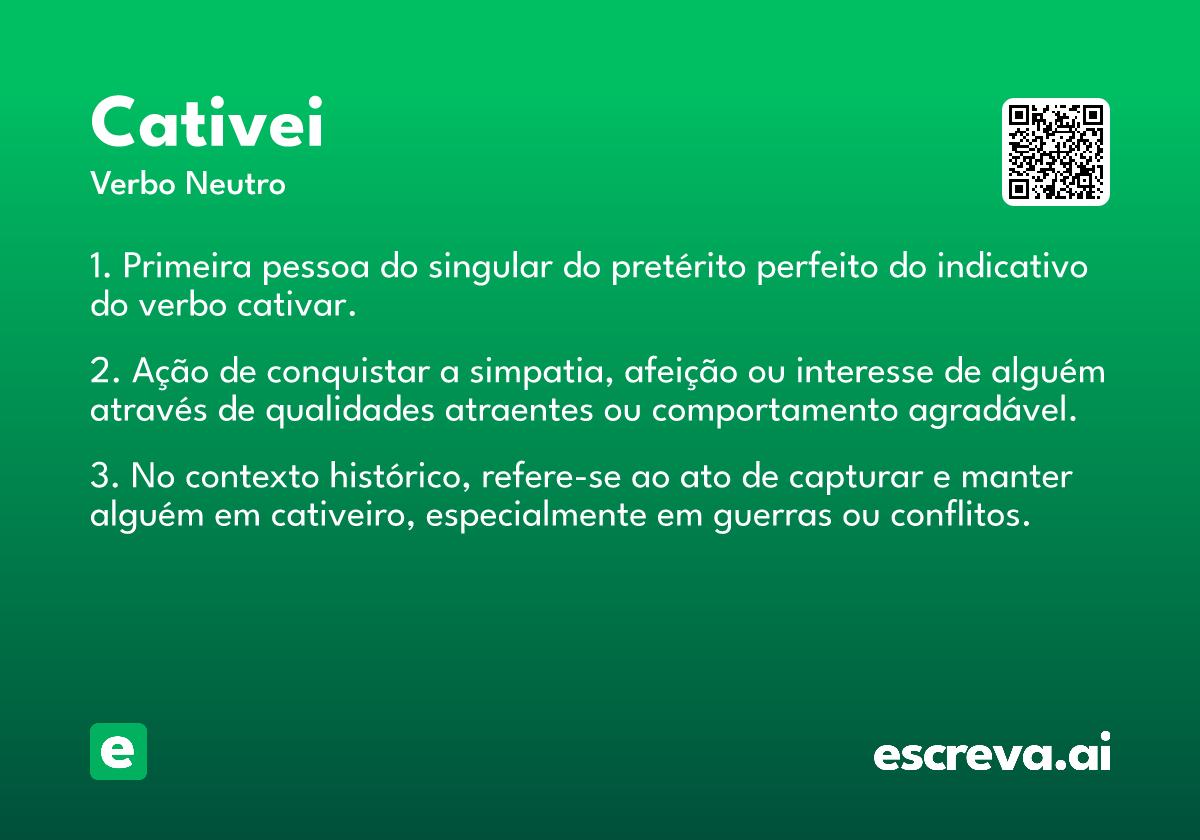 Cativei
Verbo Neutro

1. Primeira pessoa do singular do pretérito perfeito do indicativo do verbo cativar.

2. Ação de conquistar a simpatia, afeição ou interesse de alguém através de qualidades atraentes ou comportamento agradável.

3. No contexto histórico, refere-se ao ato de capturar e manter alguém em cativeiro, especialmente em guerras ou conflitos.

e

escreva.ai